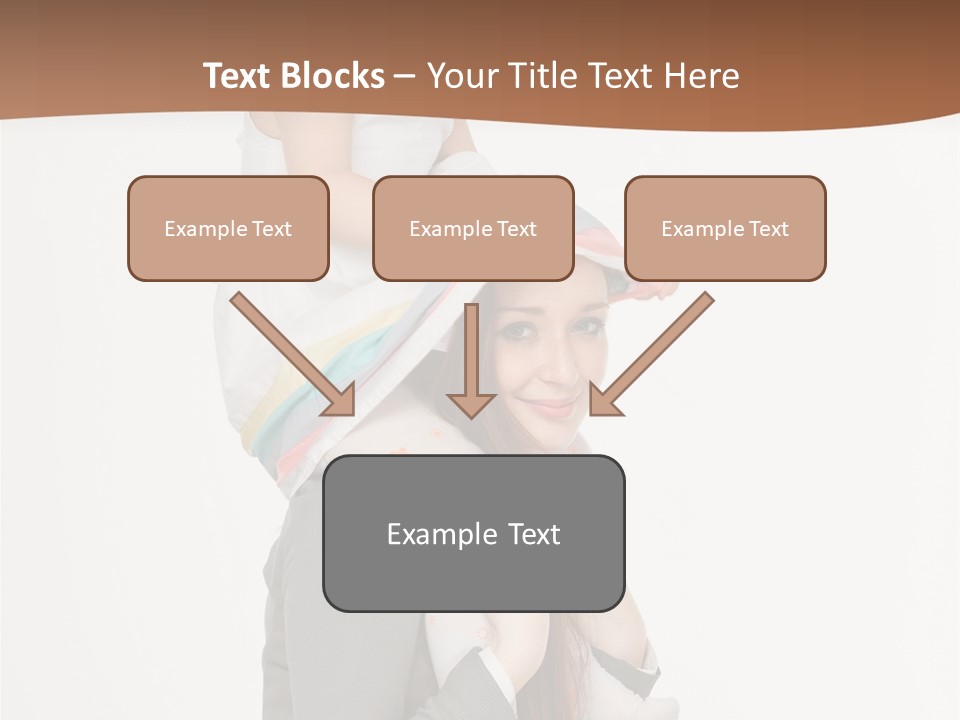 Text Blocks – Your Title Text Here

Example Text

Example Text

Example Text

Example Text